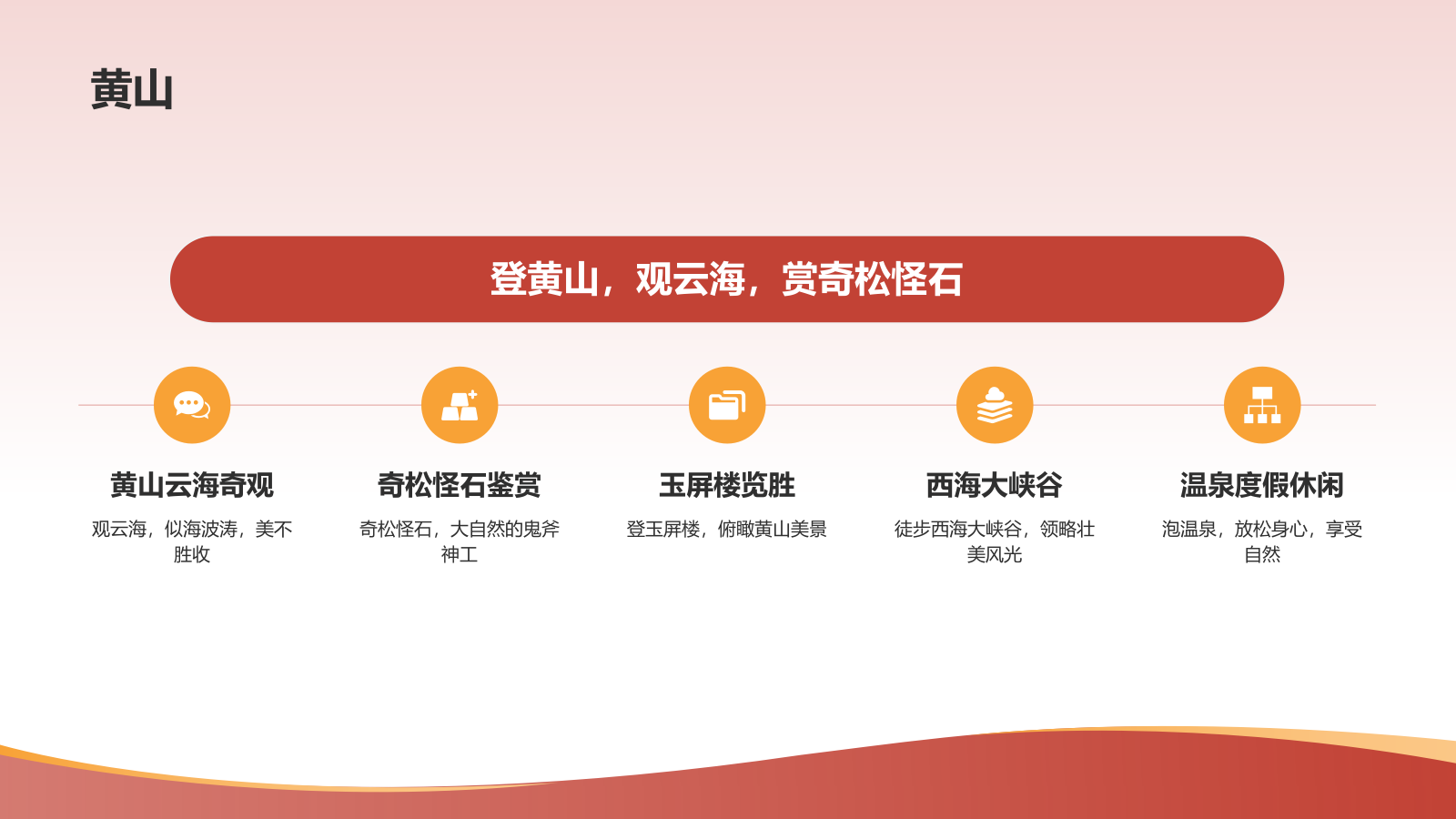 黄山

登黄山，观云海，赏奇松怪石

黄山云海奇观

观云海，似海波涛，美不胜收

奇松怪石鉴赏

奇松怪石，大自然的鬼斧神工

玉屏楼览胜

登玉屏楼，俯瞰黄山美景

西海大峡谷

徒步西海大峡谷，领略壮美风光

温泉度假休闲

泡温泉，放松身心，享受自然